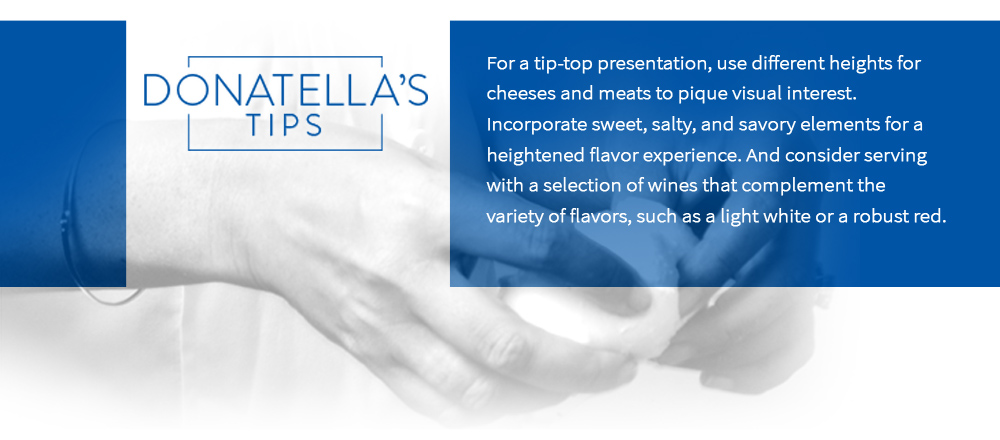 DONATELLA'S TIPS

For a tip-top presentation, use different heights for cheeses and meats to pique visual interest. Incorporate sweet, salty, and savory elements for a heightened flavor experience. And consider serving with a selection of wines that complement the variety of flavors, such as a light white or a robust red.